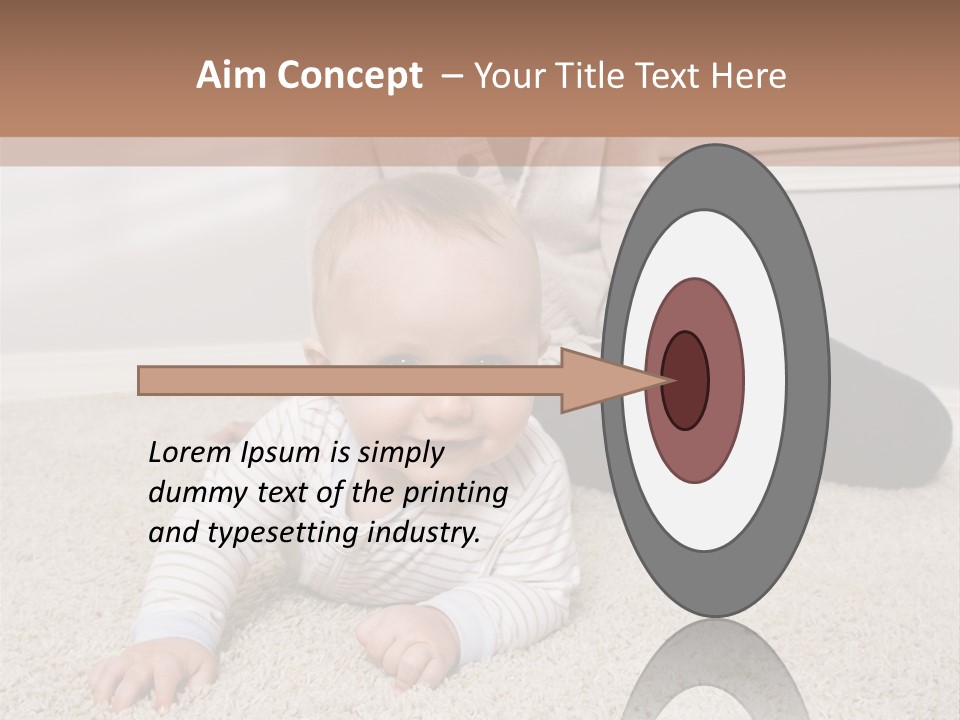 Aim Concept – Your Title Text Here

Lorem Ipsum is simply dummy text of the printing and typesetting industry.